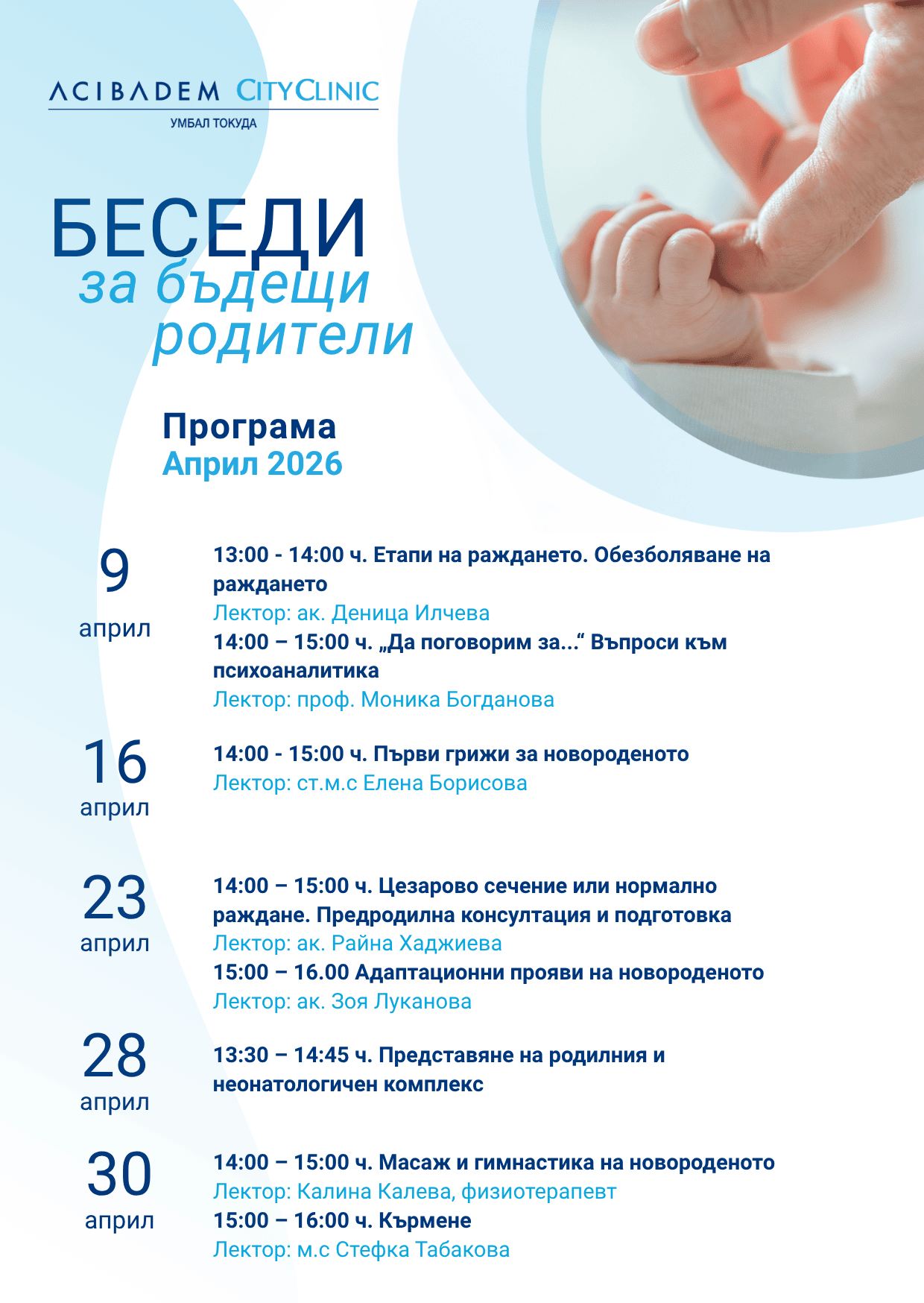 ACIBADEM CITYCLINIC
УМБАЛ ТОКУДА

БЕСЕДИ
за бъдещи
родители

Програма
Април 2026

9
април

13:00 - 14:00 ч. Етапи на раждането. Обезболяване на раждането
Лектор: ак. Деница Илчева
14:00 – 15:00 ч. „Да поговорим за...“ Въпроси към психоаналитика
Лектор: проф. Моника Богданова

16
април

14:00 - 15:00 ч. Първи грижи за новороденото
Лектор: ст.м.с Елена Борисова

23
април

14:00 – 15:00 ч. Цезарово сечение или нормално раждане. Предродилна консултация и подготовка
Лектор: ак. Райна Хаджиева
15:00 – 16.00 Адаптационни прояви на новороденото
Лектор: ак. Зоя Луканова

28
април

13:30 – 14:45 ч. Представяне на родилния и неонатологичен комплекс

30
април

14:00 – 15:00 ч. Масаж и гимнастика на новороденото
Лектор: Калина Калева, физиотерапевт
15:00 – 16:00 ч. Кърмене
Лектор: м.с Стефка Табакова